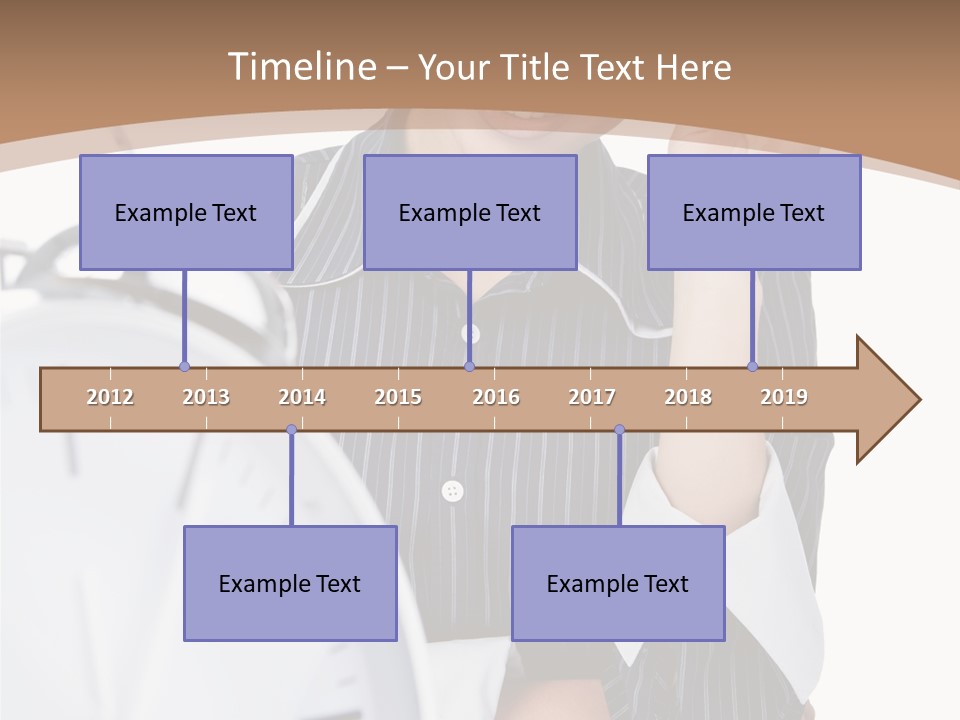 Timeline – Your Title Text Here

Example Text

Example Text

Example Text

2012 2013 2014 2015 2016 2017 2018 2019

Example Text

Example Text